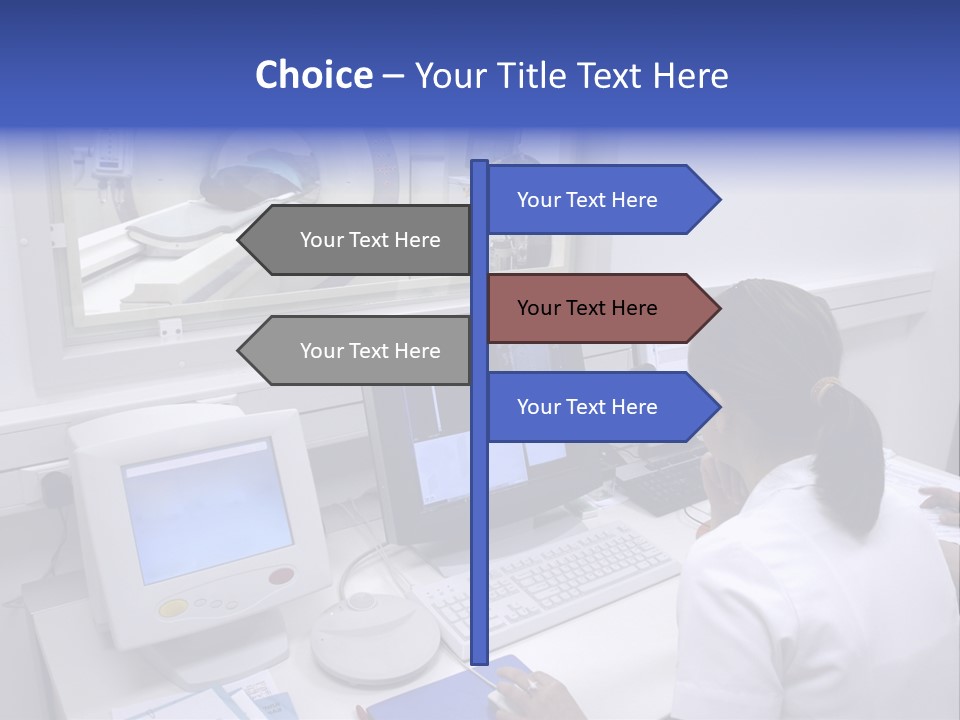 Choice – Your Title Text Here

Your Text Here

Your Text Here

Your Text Here

Your Text Here

Your Text Here